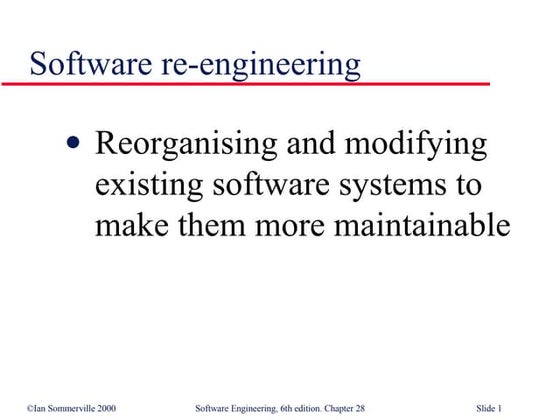 Software re-engineering

• Reorganising and modifying existing software systems to make them more maintainable

©Ian Sommerville 2000 Software Engineering, 6th edition. Chapter 28 Slide 1